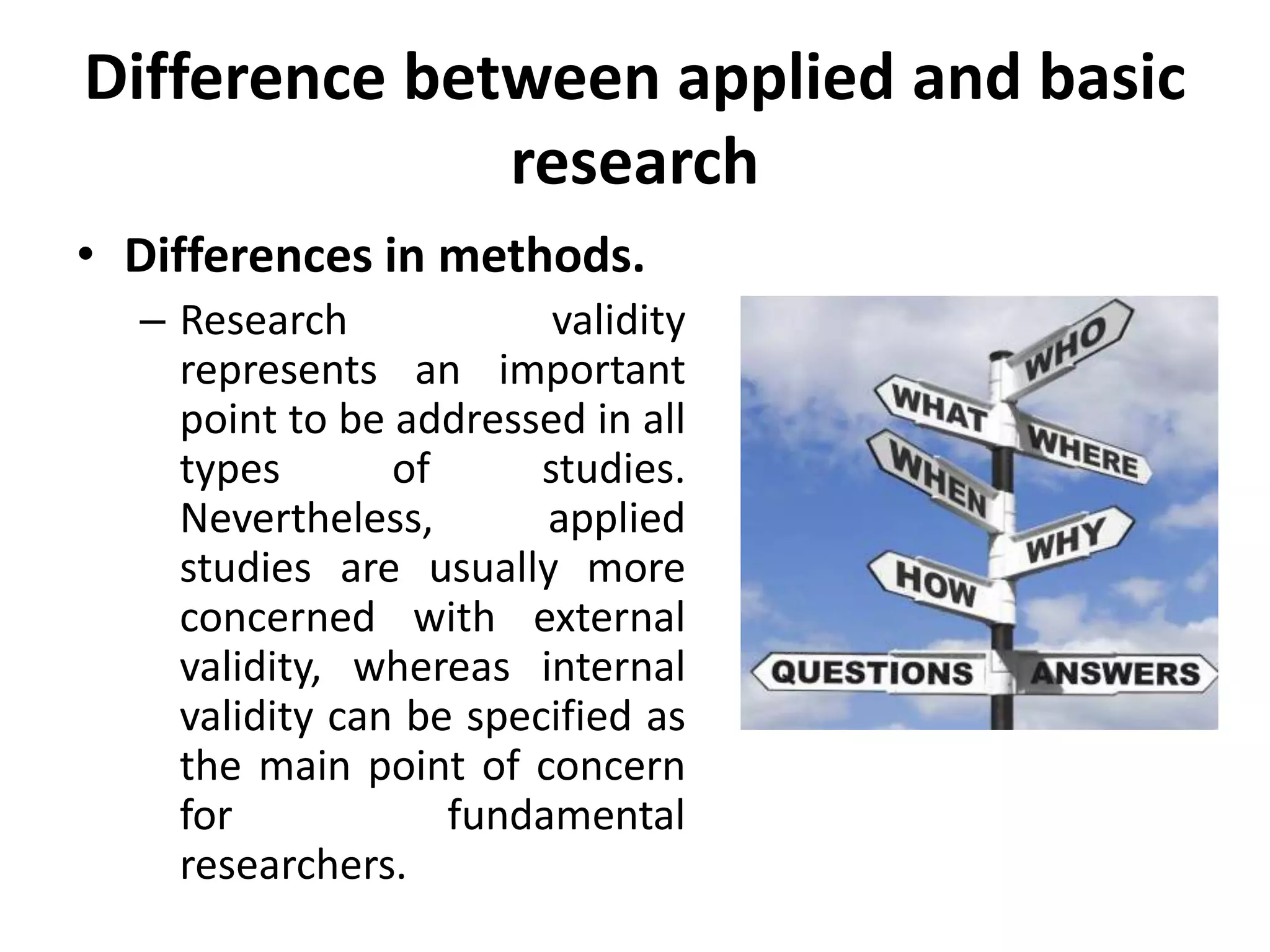 Difference between applied and basic research

• Differences in methods.

– Research validity represents an important point to be addressed in all types of studies. Nevertheless, applied studies are usually more concerned with external validity, whereas internal validity can be specified as the main point of concern for fundamental researchers.

WHO
WHAT
WHERE
WHEN
WHY
HOW
QUESTIONS
ANSWERS